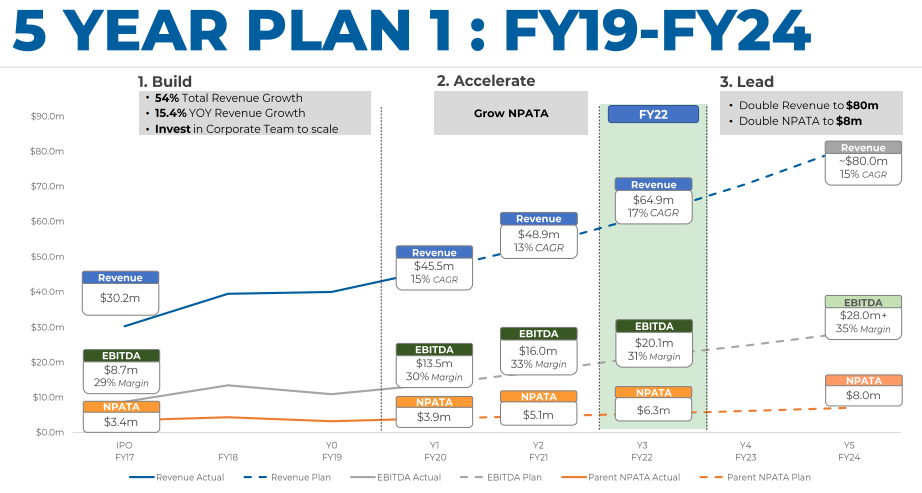 5 YEAR PLAN 1 : FY19-FY24

1. Build
• 54% Total Revenue Growth
• 15.4% YOY Revenue Growth
• Invest in Corporate Team to scale

2. Accelerate
Grow NPATA

FY22

3. Lead
• Double Revenue to $80m
• Double NPATA to $8m

$90.0m
$80.0m
$70.0m
$60.0m
$50.0m
$40.0m
$30.0m
$20.0m
$10.0m
$0.0m

Revenue
$30.2m

EBITDA
$8.7m
29% Margin

NPATA
$3.4m

Revenue
$45.5m
15% CAGR

EBITDA
$13.5m
30% Margin

NPATA
$3.9m

Revenue
$48.9m
13% CAGR

EBITDA
$16.0m
33% Margin

NPATA
$5.1m

Revenue
$64.9m
17% CAGR

EBITDA
$20.1m
31% Margin

NPATA
$6.3m

Revenue
~$80.0m
15% CAGR

EBITDA
$28.0m+
35% Margin

NPATA
$8.0m

IPO FY17
FY18
Y0 FY19
Y1 FY20
Y2 FY21
Y3 FY22
Y4 FY23
Y5 FY24

Revenue Actual
Revenue Plan
EBITDA Actual
EBITDA Plan
Parent NPATA Actual
Parent NPATA Plan